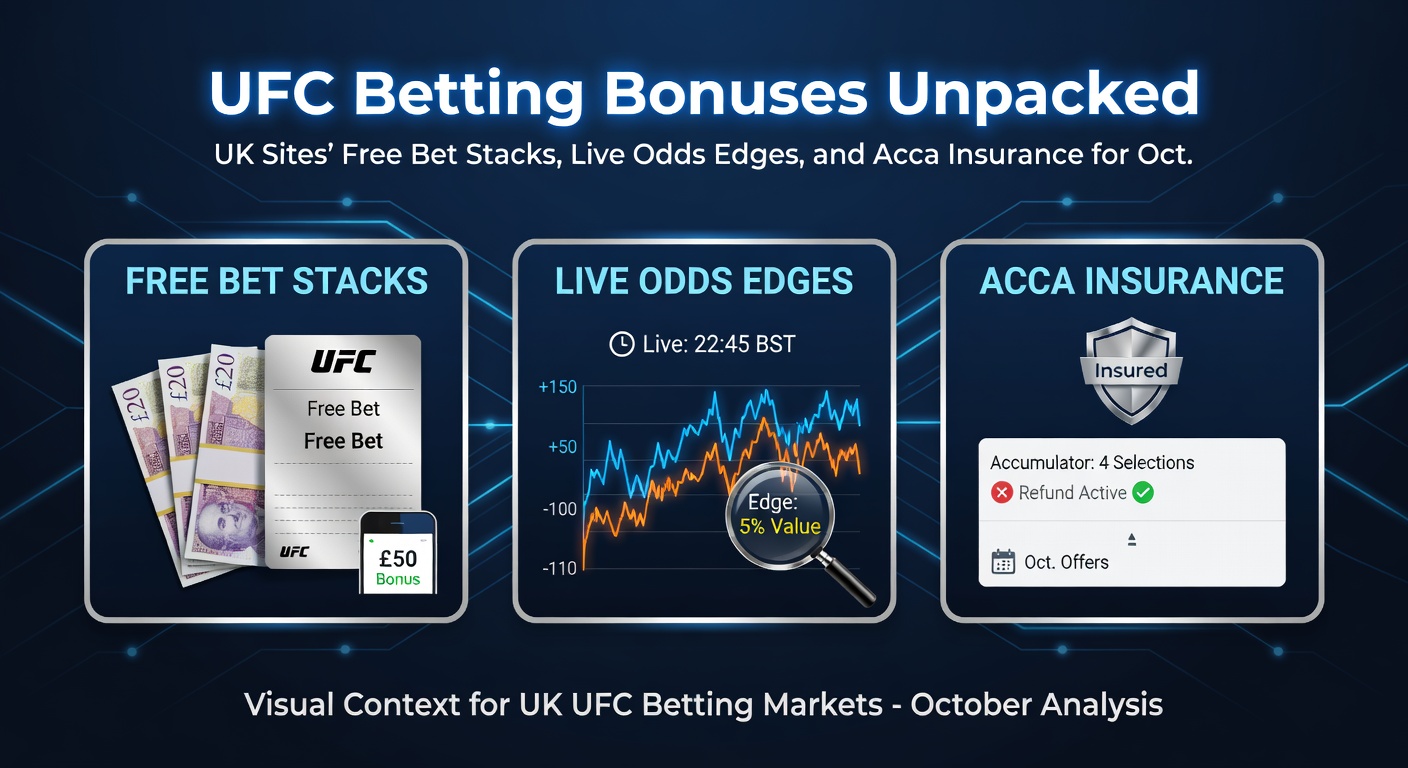 UFC Betting Bonuses Unpacked

UK Sites' Free Bet Stacks, Live Odds Edges, and Acca Insurance for Oct.

FREE BET STACKS

£20 £20 £20

UFC

Free Bet

Free Bet

UFC

£50
Bonus

LIVE ODDS EDGES

Live: 22:45 BST

+150

+50

-100

-110

Edge:
5% Value

ACCA INSURANCE

Insured

Accumulator: 4 Selections

Refund Active

Oct. Offers

Visual Context for UK UFC Betting Markets - October Analysis